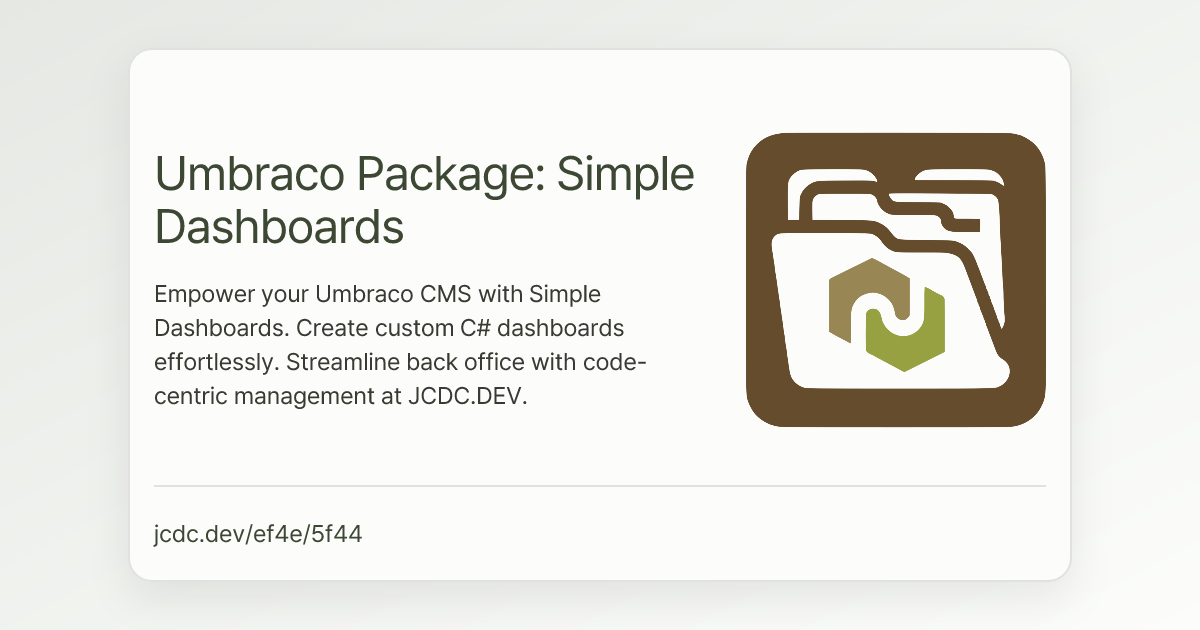 Umbraco Package: Simple Dashboards

Empower your Umbraco CMS with Simple Dashboards. Create custom C# dashboards effortlessly. Streamline back office with code-centric management at JCDC.DEV.

jcdc.dev/ef4e/5f44